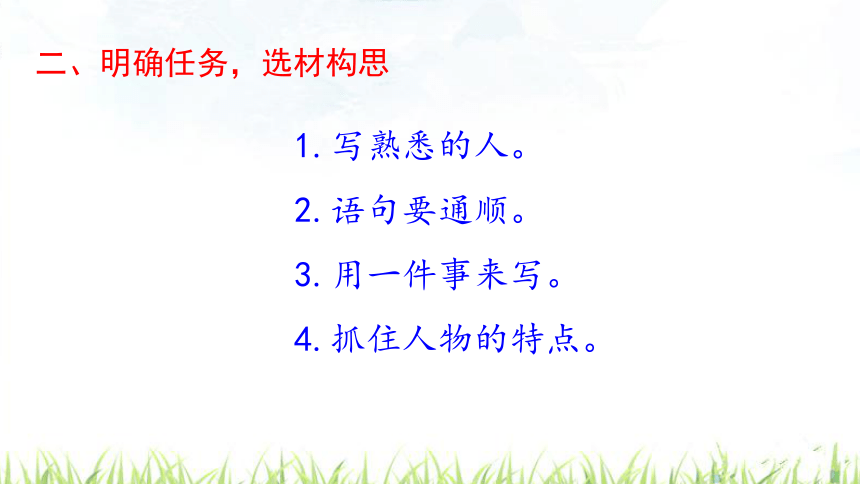 二、明确任务，选材构思

1. 写熟悉的人。

2. 语句要通顺。

3. 用一件事来写。

4. 抓住人物的特点。